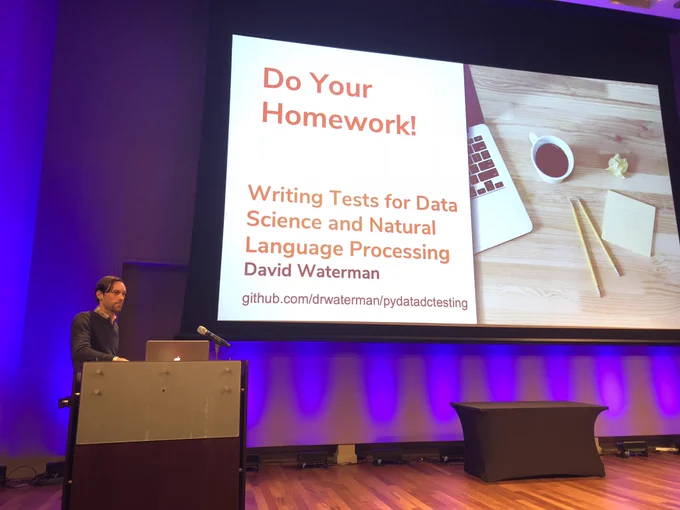 Do Your Homework!

Writing Tests for Data Science and Natural Language Processing
David Waterman

github.com/drwaterman/pydatadctesting